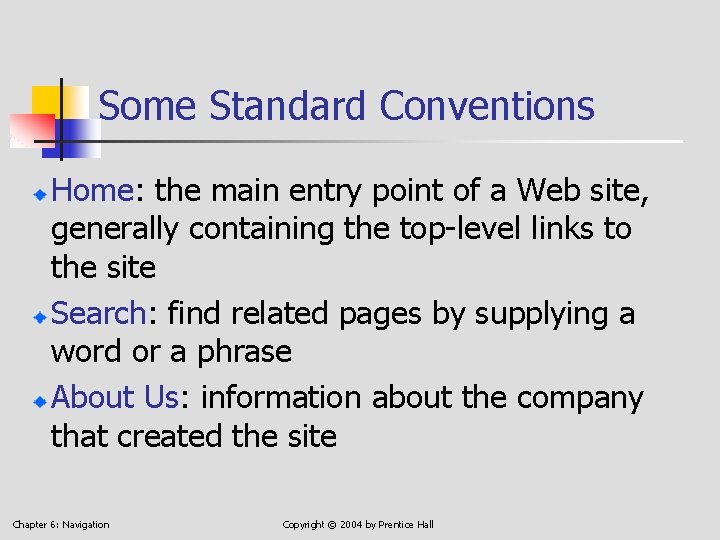 Some Standard Conventions

Home: the main entry point of a Web site, generally containing the top-level links to the site

Search: find related pages by supplying a word or a phrase

About Us: information about the company that created the site

Chapter 6: Navigation

Copyright © 2004 by Prentice Hall